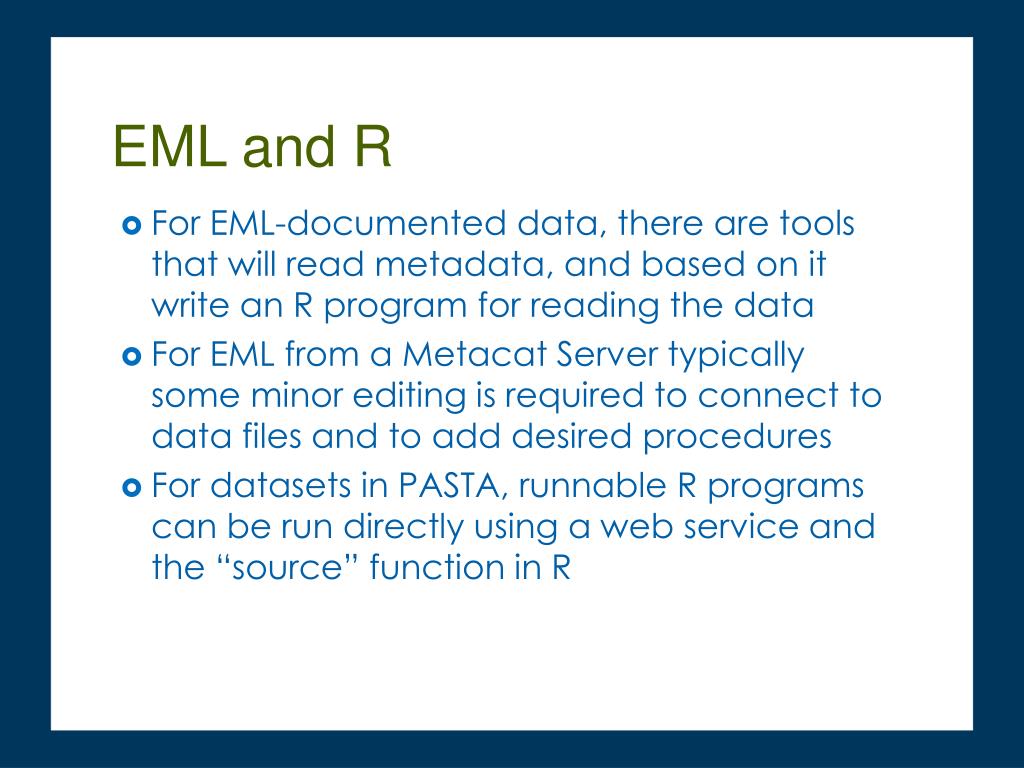 EML and R

For EML-documented data, there are tools that will read metadata, and based on it write an R program for reading the data

For EML from a Metacat Server typically some minor editing is required to connect to data files and to add desired procedures

For datasets in PASTA, runnable R programs can be run directly using a web service and the “source” function in R